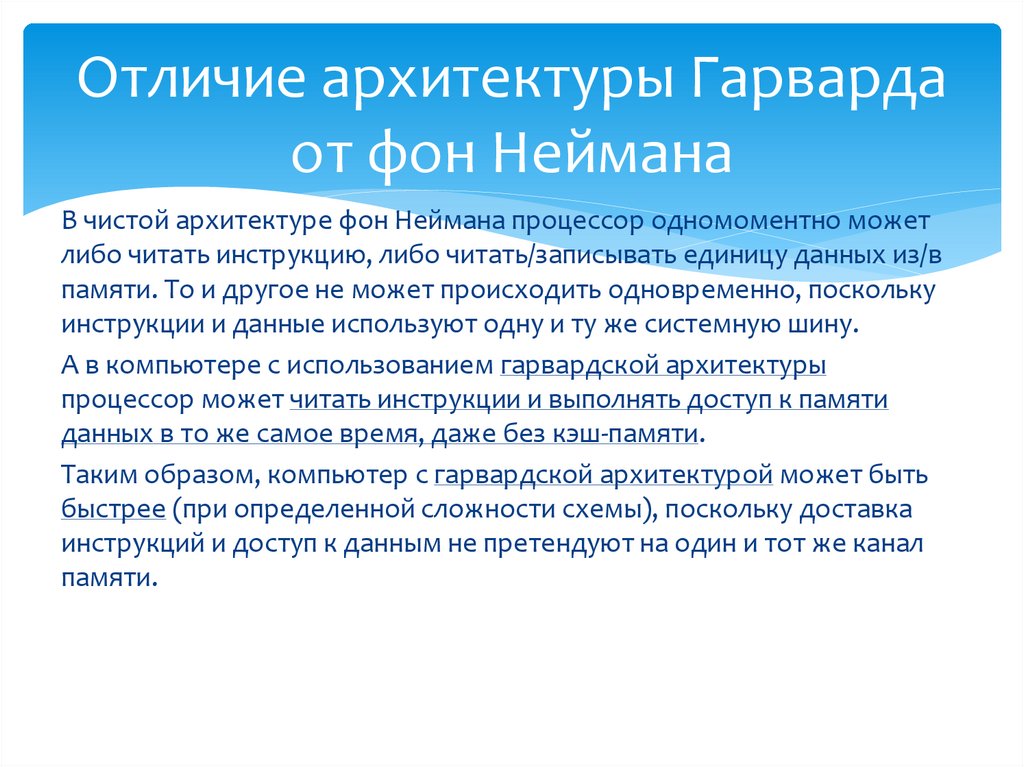 Отличие архитектуры Гарварда от фон Неймана

В чистой архитектуре фон Неймана процессор одномоментно может либо читать инструкцию, либо читать/записывать единицу данных из/в памяти. То и другое не может происходить одновременно, поскольку инструкции и данные используют одну и ту же системную шину.

А в компьютере с использованием гарвардской архитектуры процессор может читать инструкции и выполнять доступ к памяти данных в то же самое время, даже без кэш-памяти.

Таким образом, компьютер с гарвардской архитектурой может быть быстрее (при определенной сложности схемы), поскольку доставка инструкций и доступ к данным не претендуют на один и тот же канал памяти.